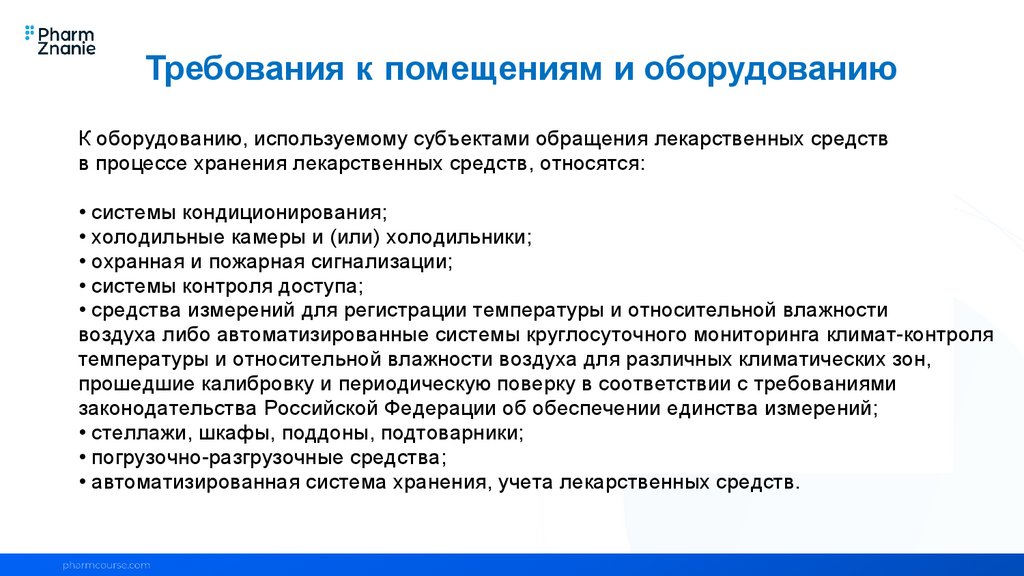 Pharm Znanie

Требования к помещениям и оборудованию

К оборудованию, используемому субъектами обращения лекарственных средств в процессе хранения лекарственных средств, относятся:

• системы кондиционирования;
• холодильные камеры и (или) холодильники;
• охранная и пожарная сигнализации;
• системы контроля доступа;
• средства измерений для регистрации температуры и относительной влажности воздуха либо автоматизированные системы круглосуточного мониторинга климат-контроля температуры и относительной влажности воздуха для различных климатических зон, прошедшие калибровку и периодическую поверку в соответствии с требованиями законодательства Российской Федерации об обеспечении единства измерений;
• стеллажи, шкафы, поддоны, подтоварники;
• погрузочно-разгрузочные средства;
• автоматизированная система хранения, учета лекарственных средств.

pharmcourse.com